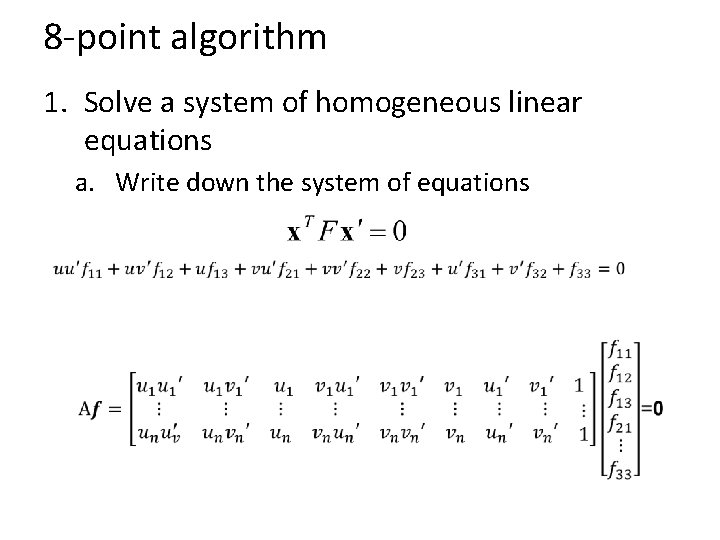 8-point algorithm

1. Solve a system of homogeneous linear equations

a. Write down the system of equations

$\mathbf{x}^T F \mathbf{x}' = 0$

$uu'f_{11} + uv'f_{12} + uf_{13} + vu'f_{21} + vv'f_{22} + vf_{23} + u'f_{31} + v'f_{32} + f_{33} = 0$

$\mathrm{A}\boldsymbol{f} = \begin{bmatrix} u_1u_1' & u_1v_1' & u_1 & v_1u_1' & v_1v_1' & v_1 & u_1' & v_1' & 1 \\ \vdots & \vdots & \vdots & \vdots & \vdots & \vdots & \vdots & \vdots & \vdots \\ u_nu_v' & u_nv_n' & u_n & v_nu_n' & v_nv_n' & v_n & u_n' & v_n' & 1 \end{bmatrix} \begin{bmatrix} f_{11} \\ f_{12} \\ f_{13} \\ f_{21} \\ \vdots \\ f_{33} \end{bmatrix} = \mathbf{0}$